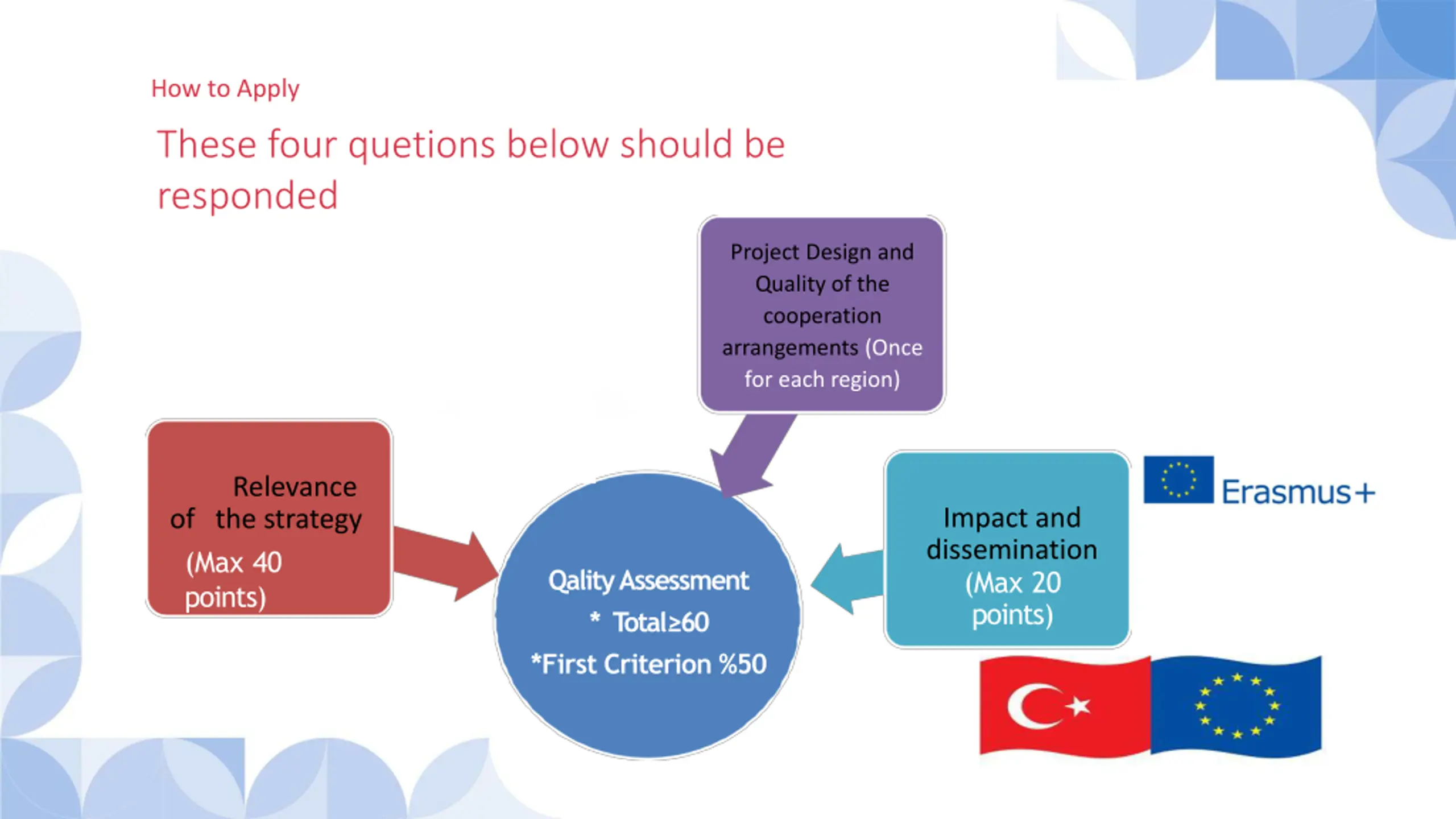 How to Apply

These four quetions below should be responded

Project Design and Quality of the cooperation arrangements (Once for each region)

Relevance of the strategy (Max 40 points)

Qality Assessment
* Total≥60
*First Criterion %50

Impact and dissemination (Max 20 points)

Erasmus+